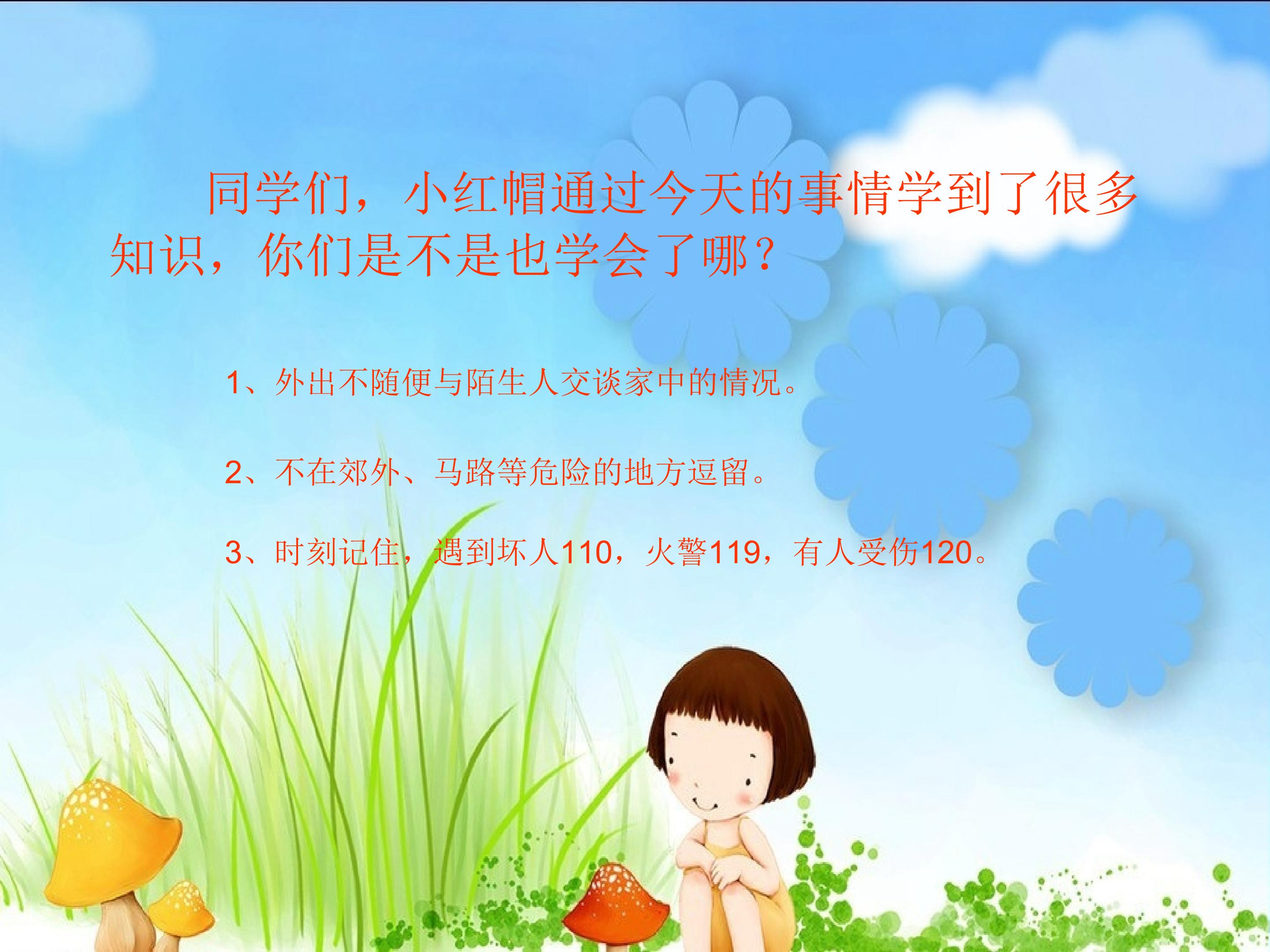 同学们，小红帽通过今天的事情学到了很多知识，你们是不是也学会了哪？

1、外出不随便与陌生人交谈家中的情况。

2、不在郊外、马路等危险的地方逗留。

3、时刻记住，遇到坏人110，火警119，有人受伤120。